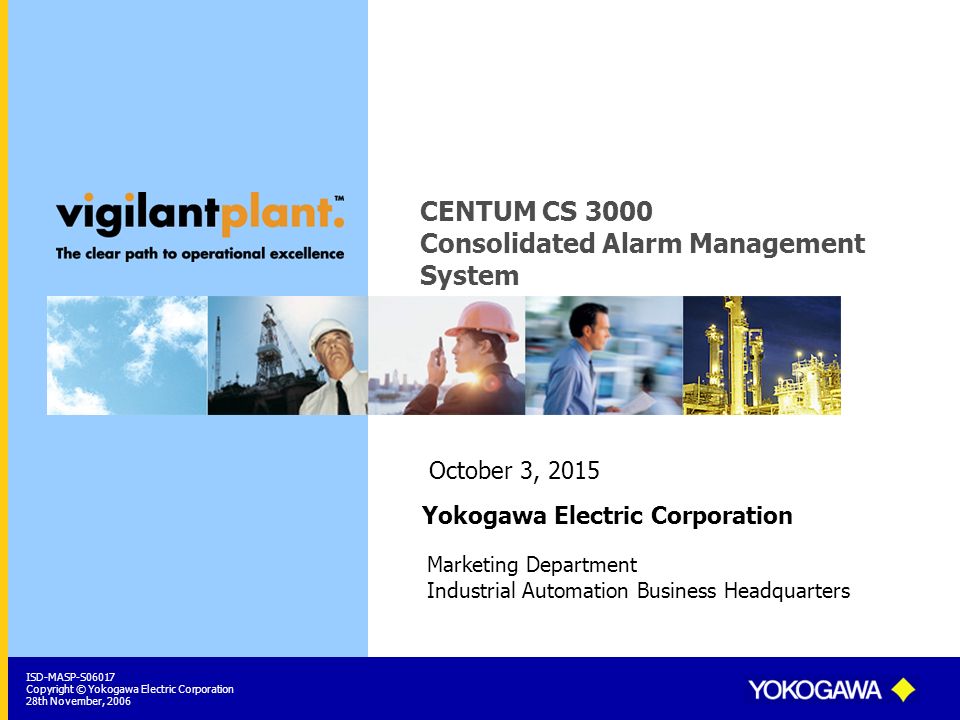 vigilantplant.™
The clear path to operational excellence

CENTUM CS 3000
Consolidated Alarm Management System

October 3, 2015

Yokogawa Electric Corporation

Marketing Department
Industrial Automation Business Headquarters

ISD-MASP-S06017
Copyright © Yokogawa Electric Corporation
28th November, 2006

YOKOGAWA